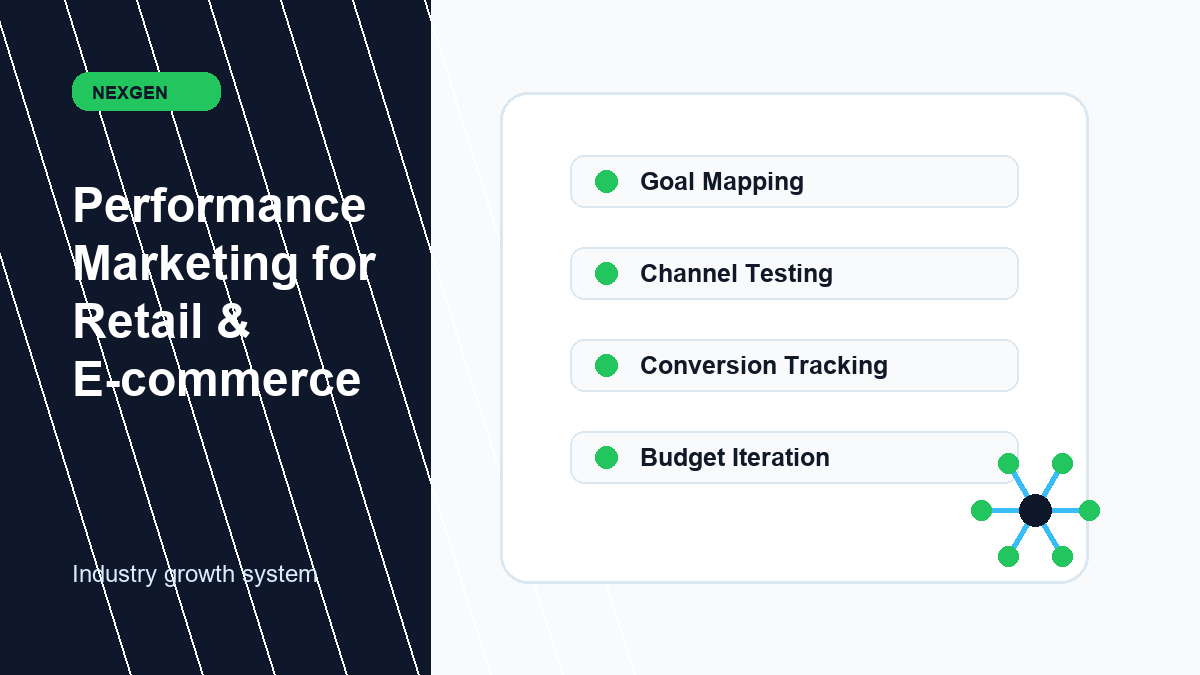 NEXGEN

Performance Marketing for Retail & E-commerce

Industry growth system

Goal Mapping

Channel Testing

Conversion Tracking

Budget Iteration